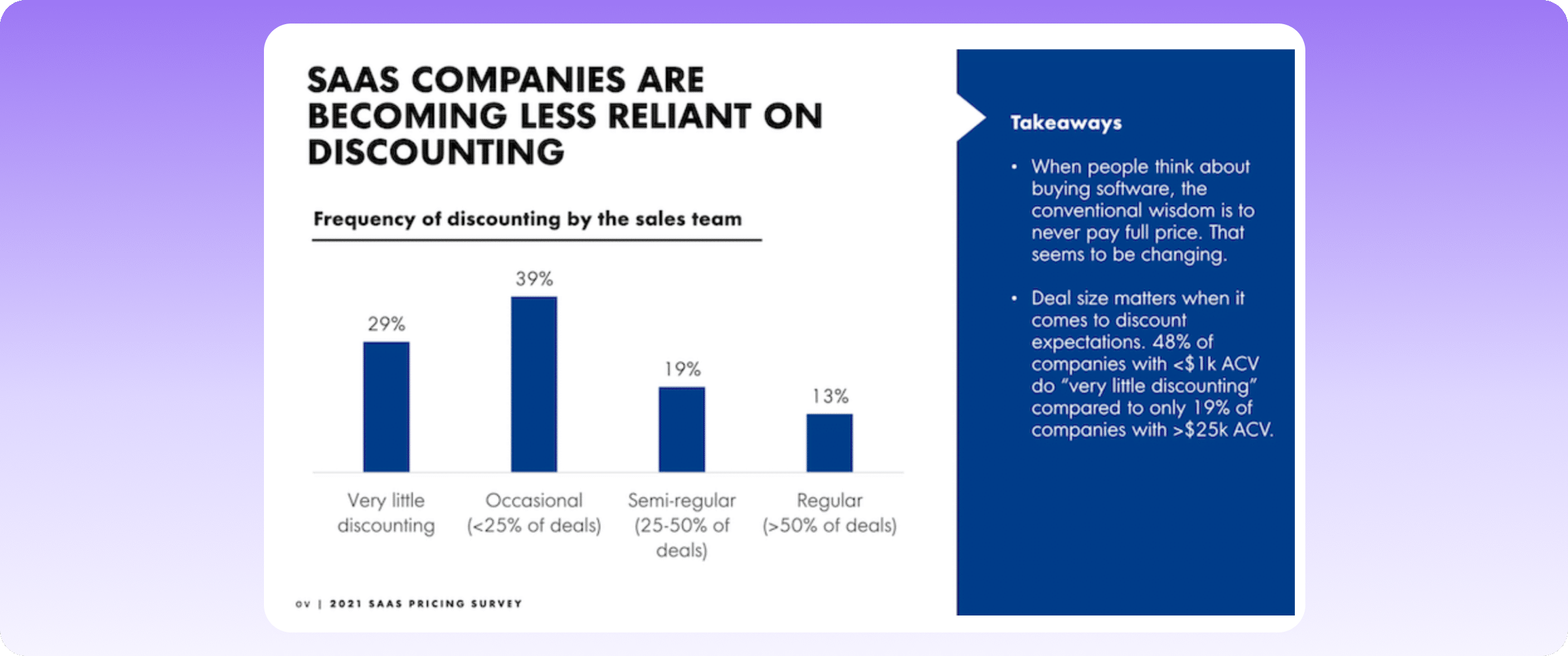 SAAS COMPANIES ARE BECOMING LESS RELIANT ON DISCOUNTING

Frequency of discounting by the sales team

29%

39%

19%

13%

Very little discounting

Occasional (<25% of deals)

Semi-regular (25-50% of deals)

Regular (>50% of deals)

OV | 2021 SAAS PRICING SURVEY

Takeaways

• When people think about buying software, the conventional wisdom is to never pay full price. That seems to be changing.

• Deal size matters when it comes to discount expectations. 48% of companies with <$1k ACV do "very little discounting" compared to only 19% of companies with >$25k ACV.